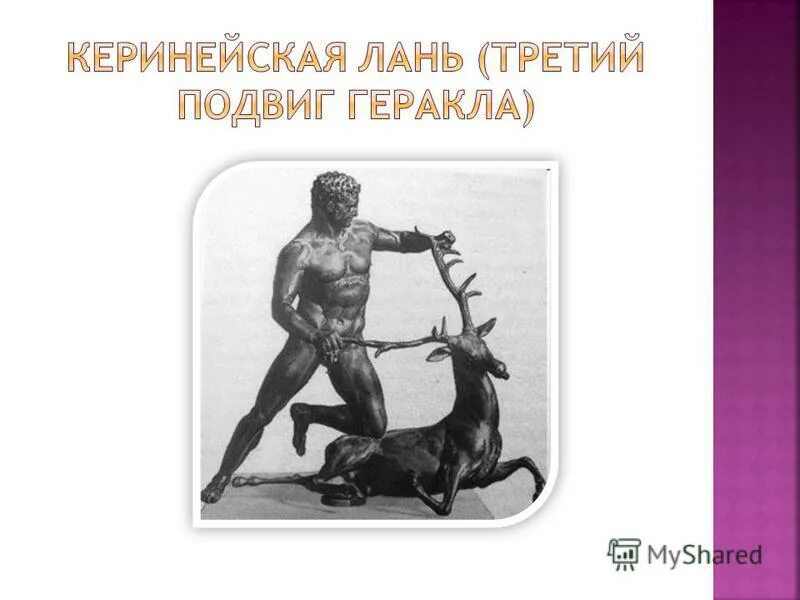 КЕРИНЕЙСКАЯ ЛАНЬ (ТРЕТИЙ ПОДВИГ ГЕРАКЛА)

MyShared